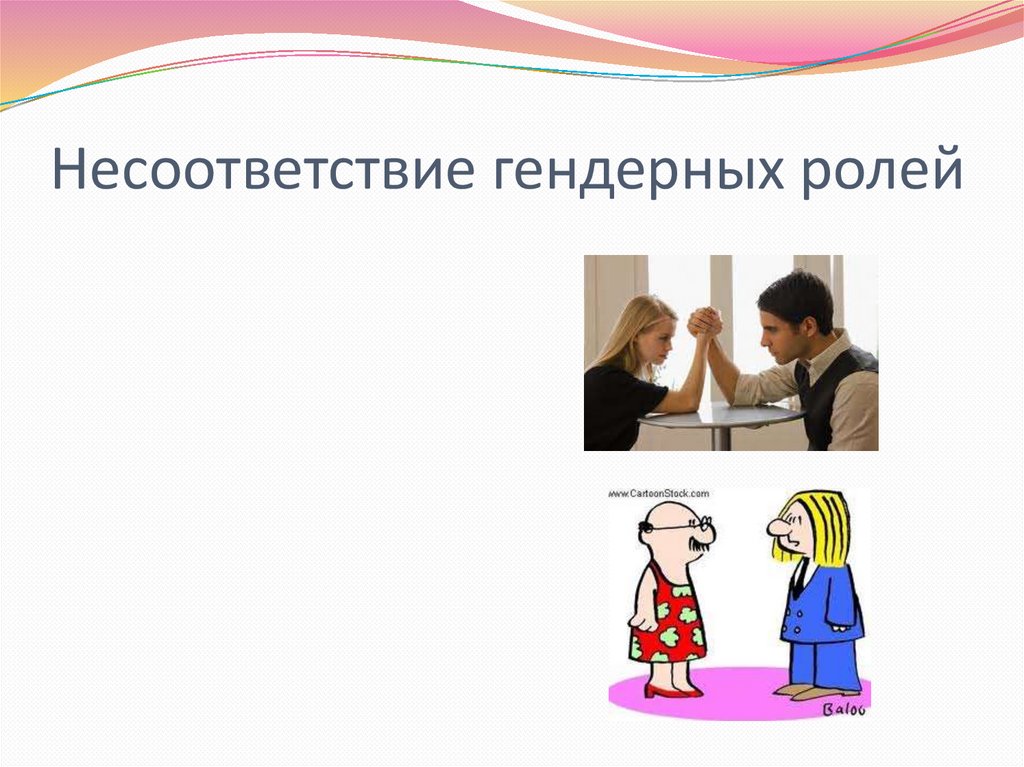 Несоответствие гендерных ролей

www.CartoonStock.com

Baloo